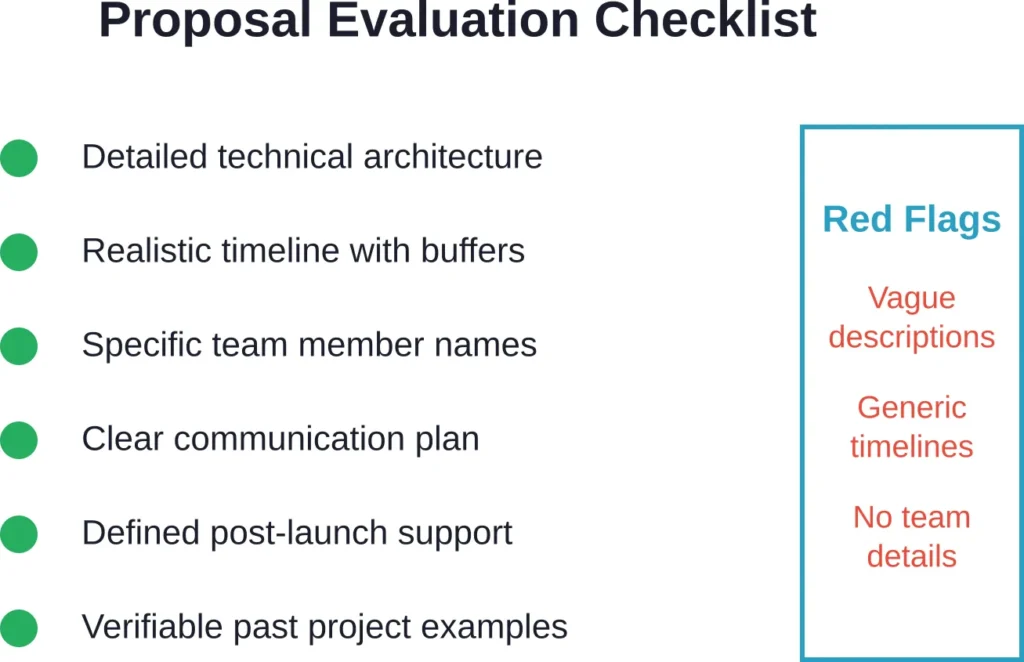 Proposal Evaluation Checklist

Detailed technical architecture

Realistic timeline with buffers

Specific team member names

Clear communication plan

Defined post-launch support

Verifiable past project examples

Red Flags

Vague descriptions

Generic timelines

No team details